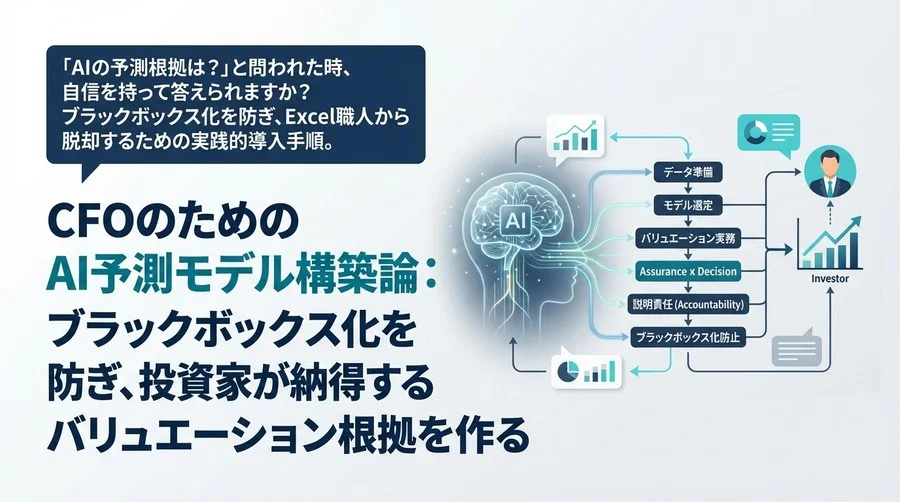 「AIの予測根拠は？」と問われた時、自信を持って答えられますか？ブラックボックス化を防ぎ、Excel職人から脱却するための実践的導入手順。

CFOのための
AI予測モデル構築論：
ブラックボックス化を
防ぎ、投資家が納得する
バリュエーション根拠を作る

AI

データ準備
モデル選定
バリュエーション実務
Assurance x Decision
説明責任 (Accountability)
ブラックボックス化防止

Investor